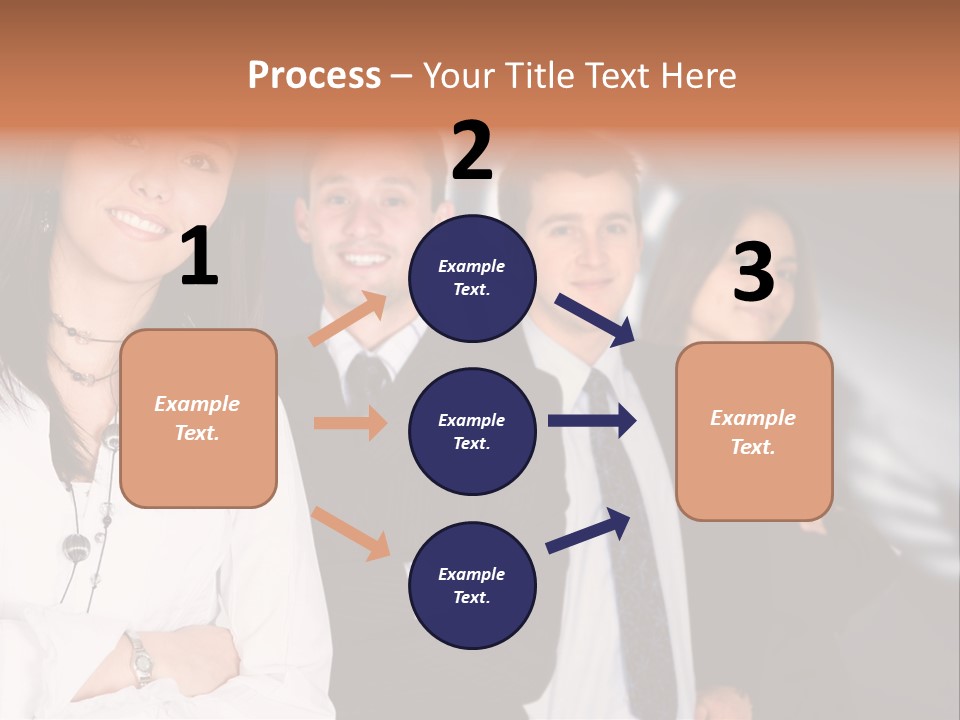 Process – Your Title Text Here

1

Example Text.

2

Example Text.

Example Text.

Example Text.

3

Example Text.